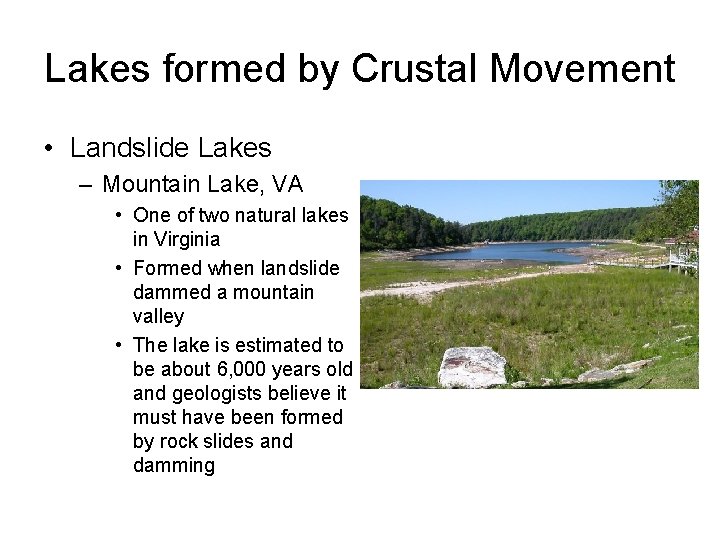 Lakes formed by Crustal Movement

• Landslide Lakes
– Mountain Lake, VA
• One of two natural lakes in Virginia
• Formed when landslide dammed a mountain valley
• The lake is estimated to be about 6,000 years old and geologists believe it must have been formed by rock slides and damming